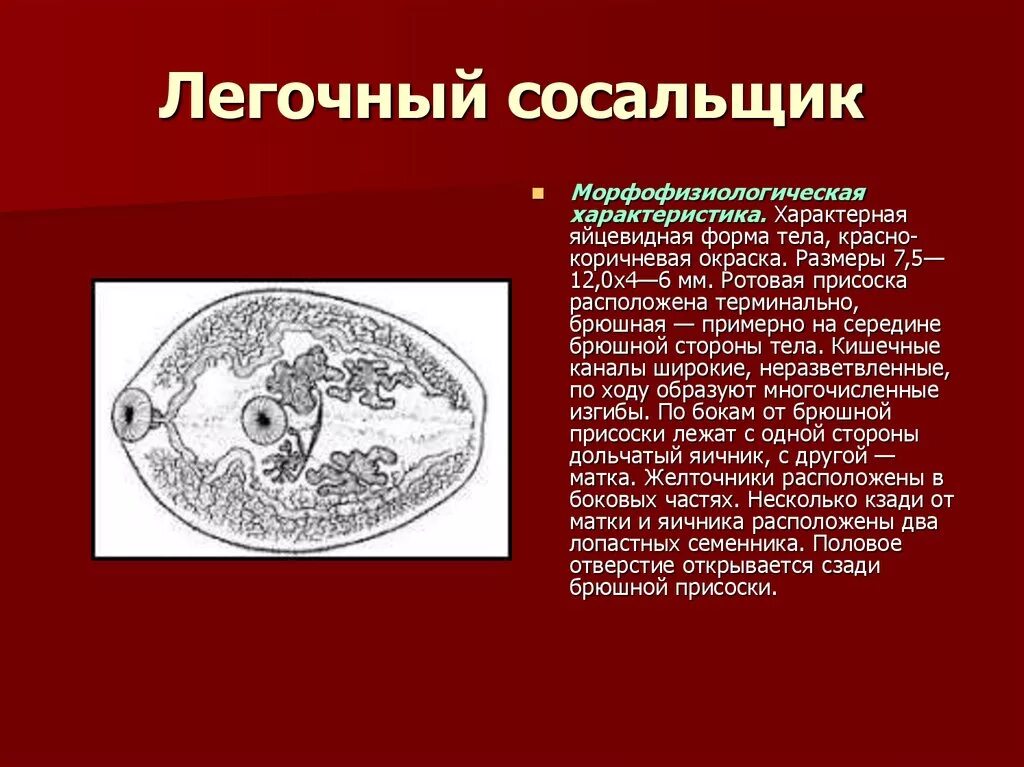 Легочный сосальщик

Морфофизиологическая характеристика. Характерная яйцевидная форма тела, красно-коричневая окраска. Размеры 7,5—12,0х4—6 мм. Ротовая присоска расположена терминально, брюшная — примерно на середине брюшной стороны тела. Кишечные каналы широкие, неразветвленные, по ходу образуют многочисленные изгибы. По бокам от брюшной присоски лежат с одной стороны дольчатый яичник, с другой — матка. Желточники расположены в боковых частях. Несколько кзади от матки и яичника расположены два лопастных семенника. Половое отверстие открывается сзади брюшной присоски.